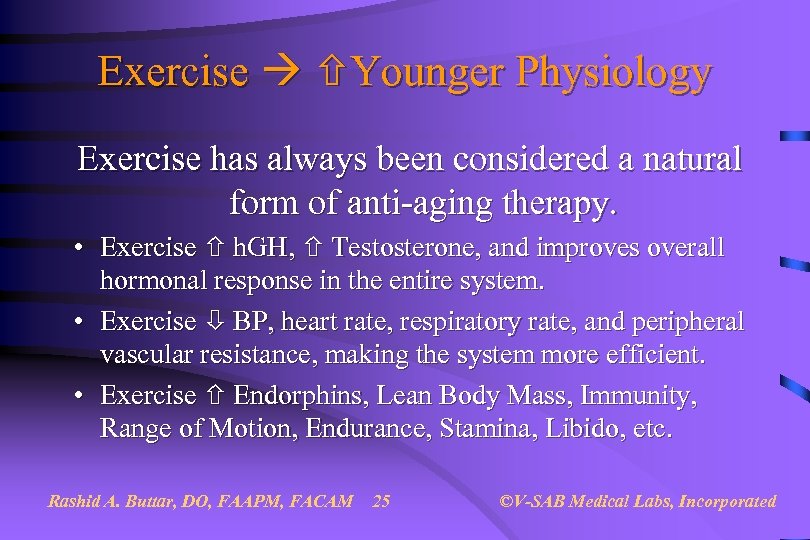 Exercise → ⇧Younger Physiology

Exercise has always been considered a natural form of anti-aging therapy.

• Exercise ⇧ hGH, ⇧ Testosterone, and improves overall hormonal response in the entire system.
• Exercise ⇩ BP, heart rate, respiratory rate, and peripheral vascular resistance, making the system more efficient.
• Exercise ⇧ Endorphins, Lean Body Mass, Immunity, Range of Motion, Endurance, Stamina, Libido, etc.

Rashid A. Buttar, DO, FAAPM, FACAM 25 ©V-SAB Medical Labs, Incorporated